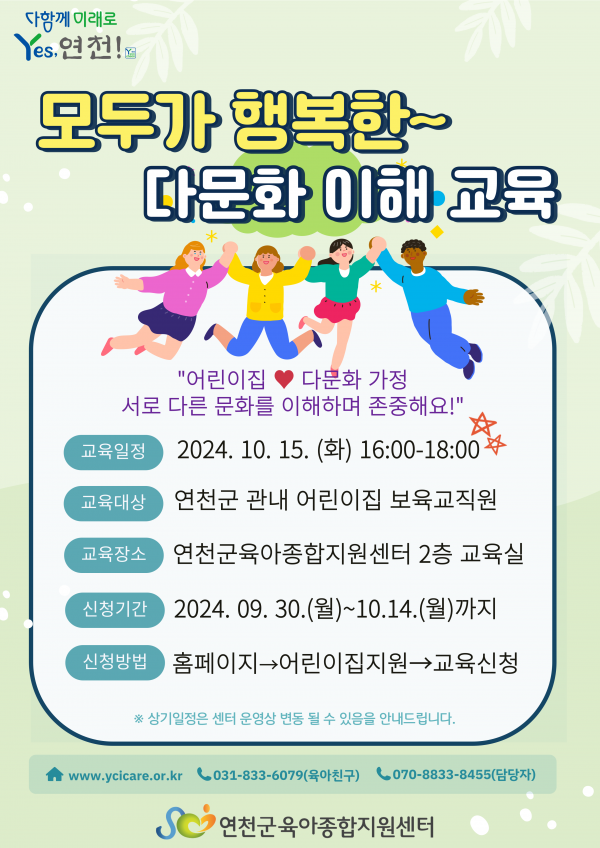 다함께 미래로
Yes, 연천!

모두가 행복한~
다문화 이해 교육

"어린이집 ♥ 다문화 가정
서로 다른 문화를 이해하며 존중해요!"

교육일정 2024. 10. 15. (화) 16:00-18:00

교육대상 연천군 관내 어린이집 보육교직원

교육장소 연천군육아종합지원센터 2층 교육실

신청기간 2024. 09. 30.(월)~10.14.(월)까지

신청방법 홈페이지→어린이집지원→교육신청

※ 상기일정은 센터 운영상 변동 될 수 있음을 안내드립니다.

www.ycicare.or.kr 031-833-6079(육아친구) 070-8833-8455(담당자)

연천군육아종합지원센터